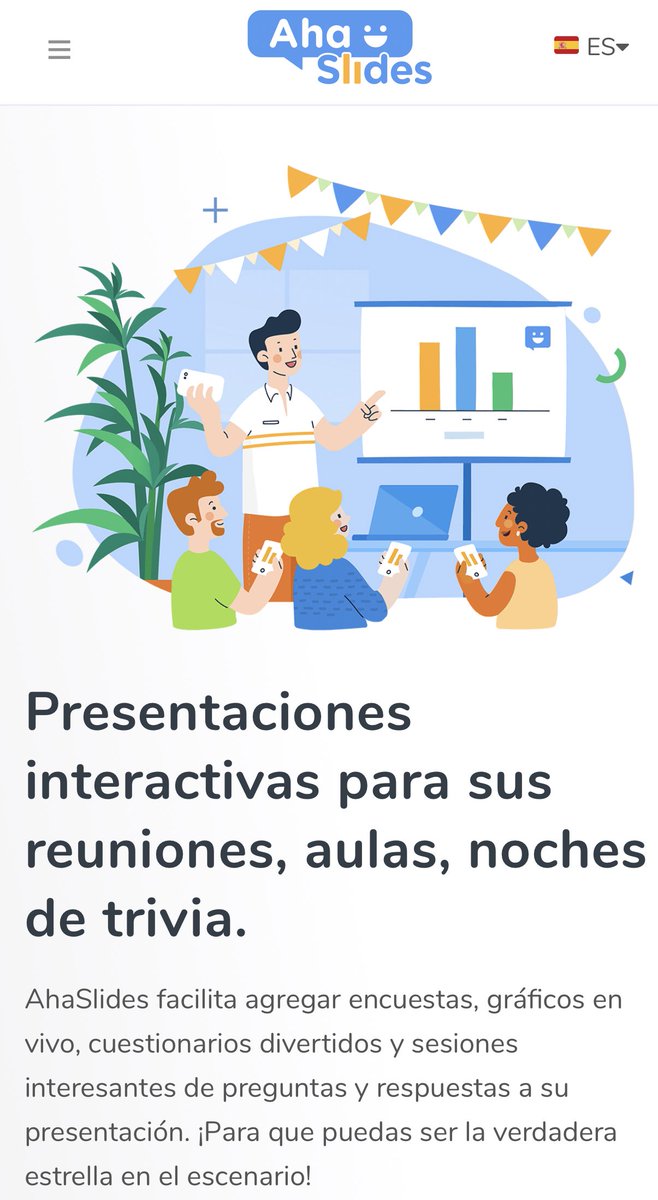 Aha Slides

ES

Presentaciones interactivas para sus reuniones, aulas, noches de trivia.

AhaSlides facilita agregar encuestas, gráficos en vivo, cuestionarios divertidos y sesiones interesantes de preguntas y respuestas a su presentación. ¡Para que puedas ser la verdadera estrella en el escenario!